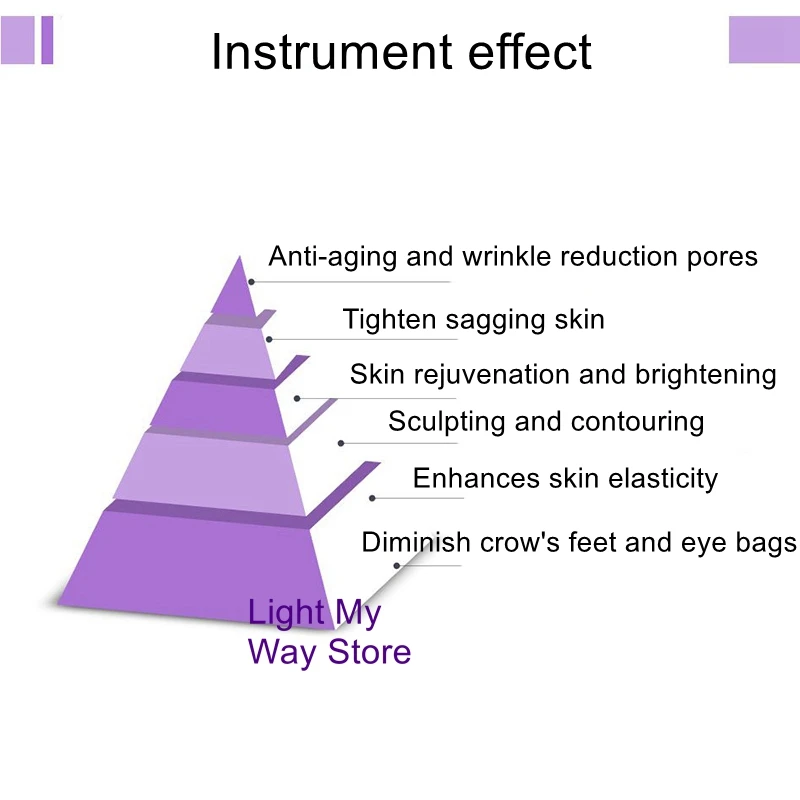 Instrument effect

Anti-aging and wrinkle reduction pores

Tighten sagging skin

Skin rejuvenation and brightening

Sculpting and contouring

Enhances skin elasticity

Diminish crow's feet and eye bags

Light My
Way Store